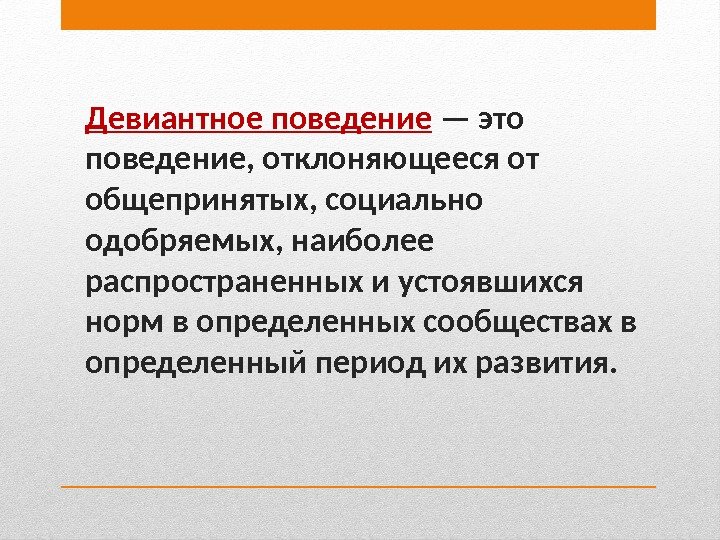 Девиантное поведение — это поведение, отклоняющееся от общепринятых, социально одобряемых, наиболее распространенных и устоявшихся норм в определенных сообществах в определенный период их развития.